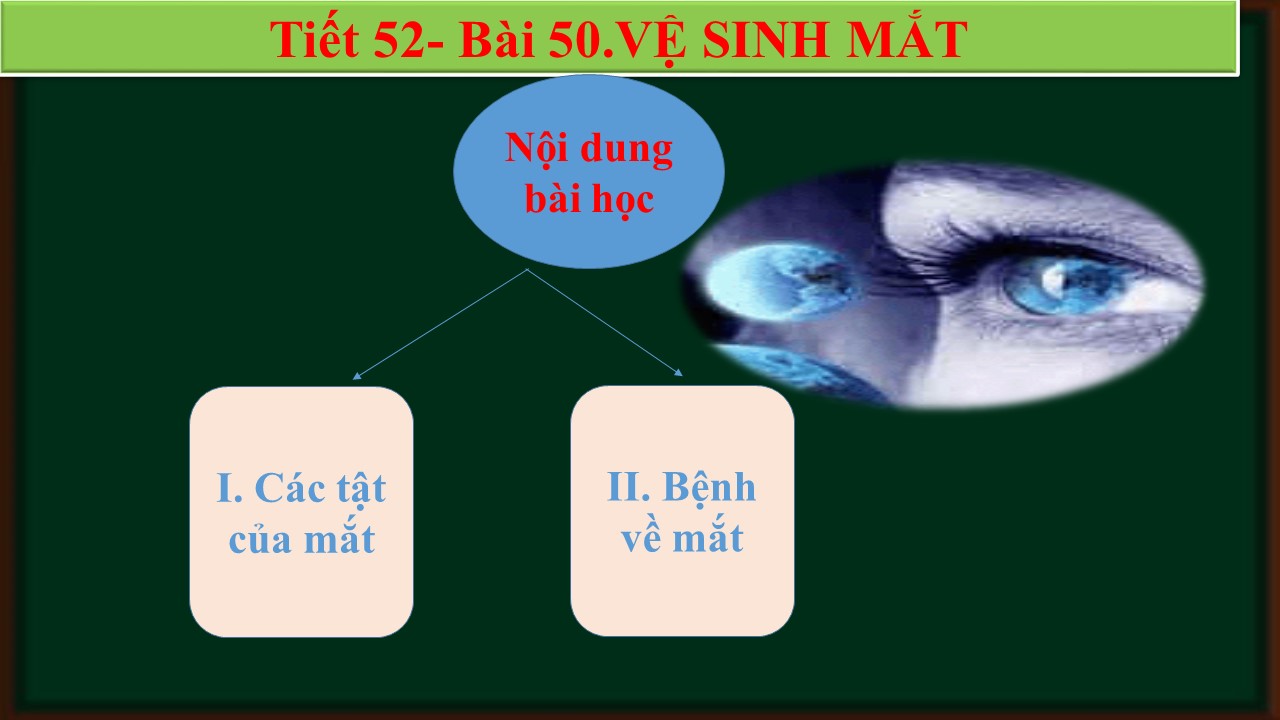 Tiết 52- Bài 50.VỆ SINH MẮT

Nội dung bài học

I. Các tật của mắt

II. Bệnh về mắt